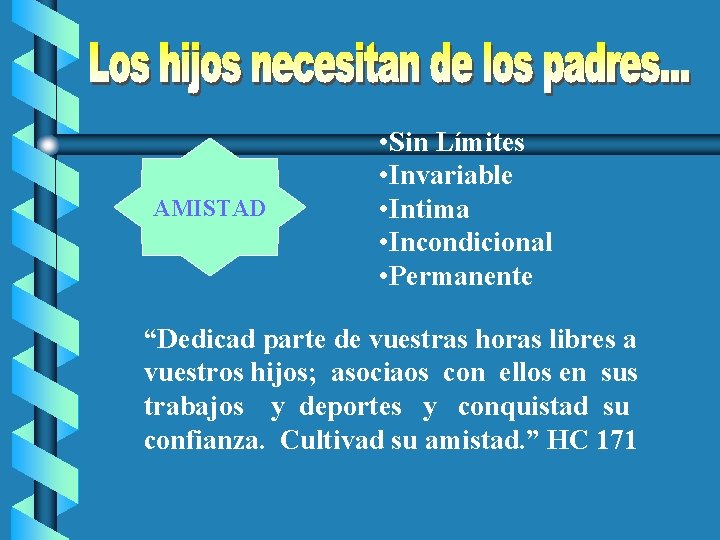 Los hijos necesitan de los padres...

AMISTAD

•Sin Límites
•Invariable
•Intima
•Incondicional
•Permanente

“Dedicad parte de vuestras horas libres a vuestros hijos; asociaos con ellos en sus trabajos y deportes y conquistad su confianza. Cultivad su amistad.” HC 171